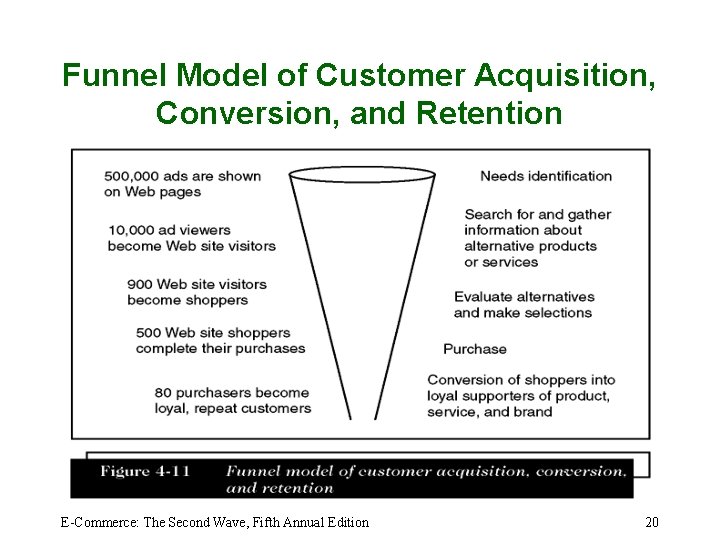 Funnel Model of Customer Acquisition, Conversion, and Retention

500,000 ads are shown on Web pages

10,000 ad viewers become Web site visitors

900 Web site visitors become shoppers

500 Web site shoppers complete their purchases

80 purchasers become loyal, repeat customers

Needs identification

Search for and gather information about alternative products or services

Evaluate alternatives and make selections

Purchase

Conversion of shoppers into loyal supporters of product, service, and brand

Figure 4-11 Funnel model of customer acquisition, conversion, and retention

E-Commerce: The Second Wave, Fifth Annual Edition

20